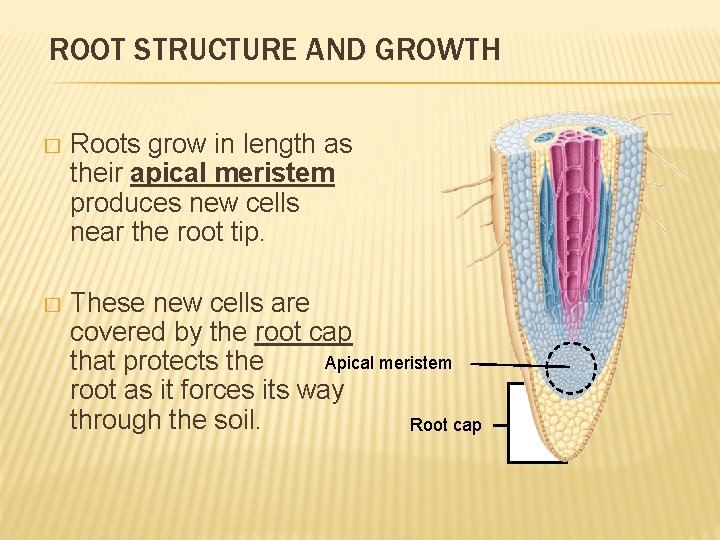 ROOT STRUCTURE AND GROWTH

□ Roots grow in length as their apical meristem produces new cells near the root tip.

□ These new cells are covered by the root cap that protects the root as it forces its way through the soil.

Apical meristem

Root cap